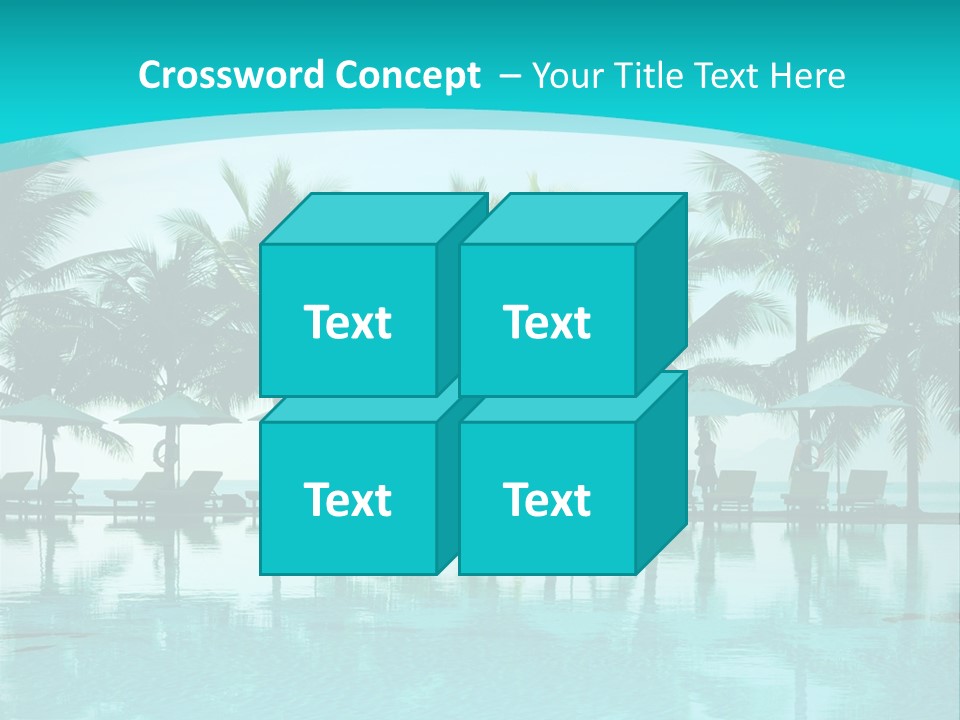 Crossword Concept – Your Title Text Here

Text

Text

Text

Text